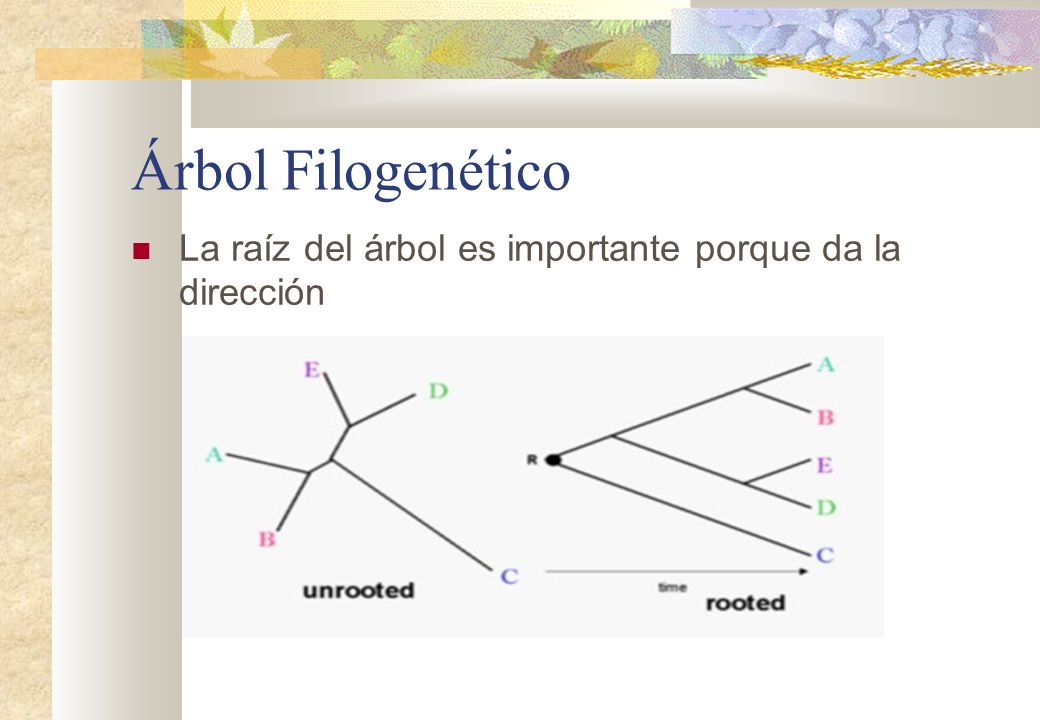 Árbol Filogenético

La raíz del árbol es importante porque da la dirección

E
D
A
B
C
unrooted

R
A
B
E
D
C
time
rooted